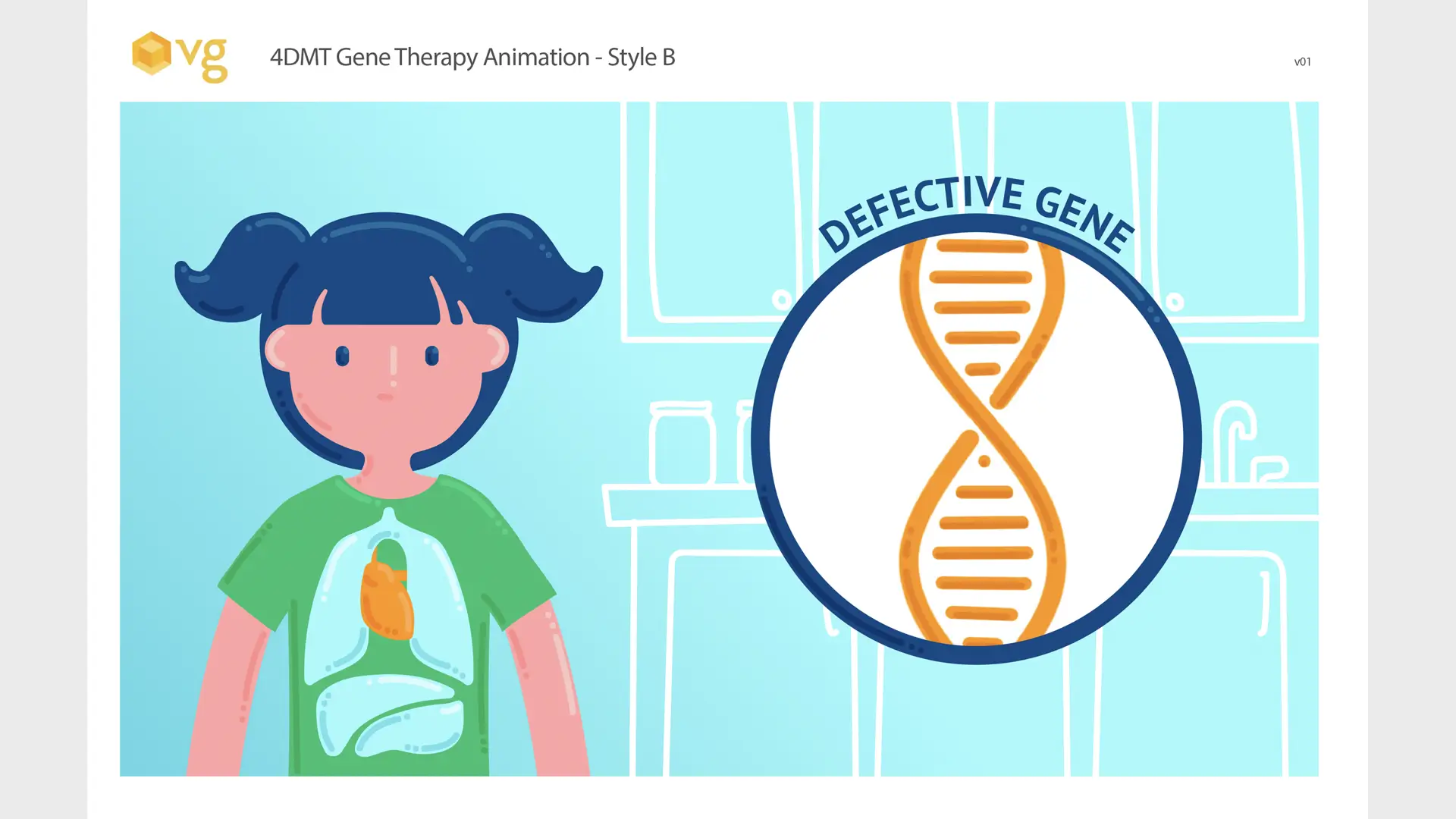 vg

4DMT Gene Therapy Animation - Style B

v01

DEFECTIVE GENE